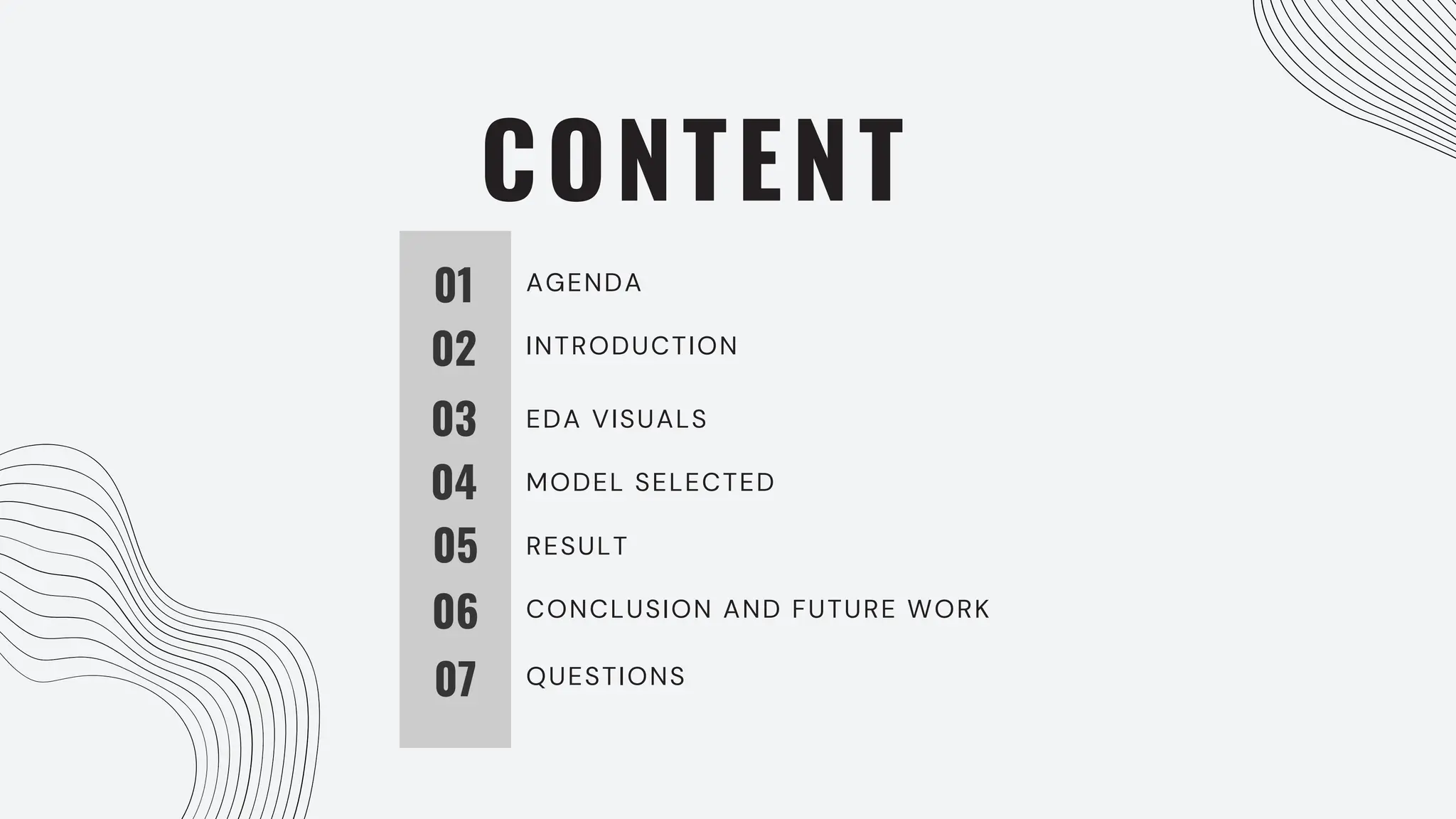 CONTENT

01 AGENDA

02 INTRODUCTION

03 EDA VISUALS

04 MODEL SELECTED

05 RESULT

06 CONCLUSION AND FUTURE WORK

07 QUESTIONS